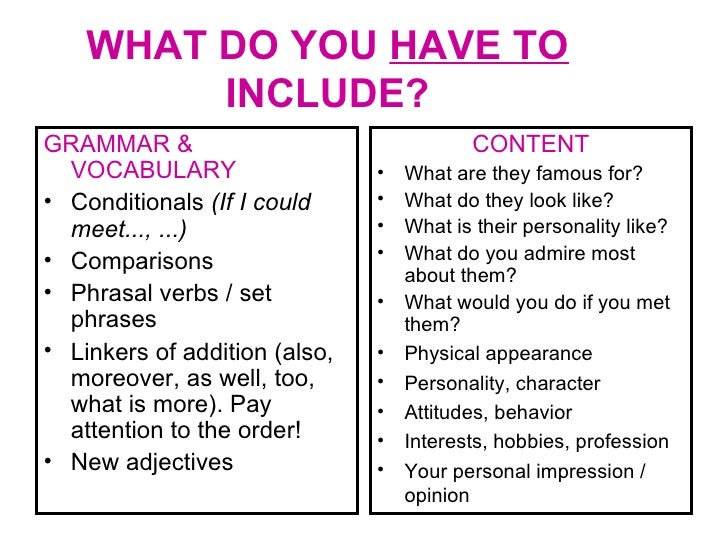 WHAT DO YOU HAVE TO INCLUDE?

GRAMMAR & VOCABULARY
• Conditionals (If I could meet..., ...)
• Comparisons
• Phrasal verbs / set phrases
• Linkers of addition (also, moreover, as well, too, what is more). Pay attention to the order!
• New adjectives

CONTENT
• What are they famous for?
• What do they look like?
• What is their personality like?
• What do you admire most about them?
• What would you do if you met them?
• Physical appearance
• Personality, character
• Attitudes, behavior
• Interests, hobbies, profession
• Your personal impression / opinion